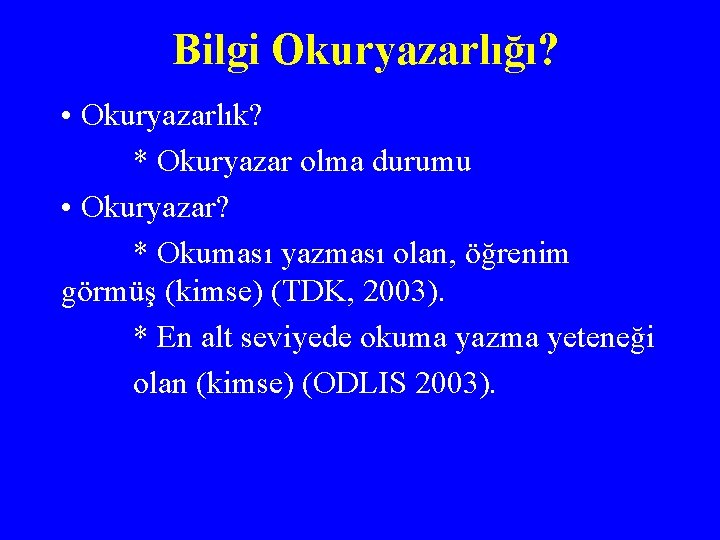 Bilgi Okuryazarlığı?

• Okuryazarlık?

* Okuryazar olma durumu

• Okuryazar?

* Okuması yazması olan, öğrenim görmüş (kimse) (TDK, 2003).

* En alt seviyede okuma yazma yeteneği olan (kimse) (ODLIS 2003).